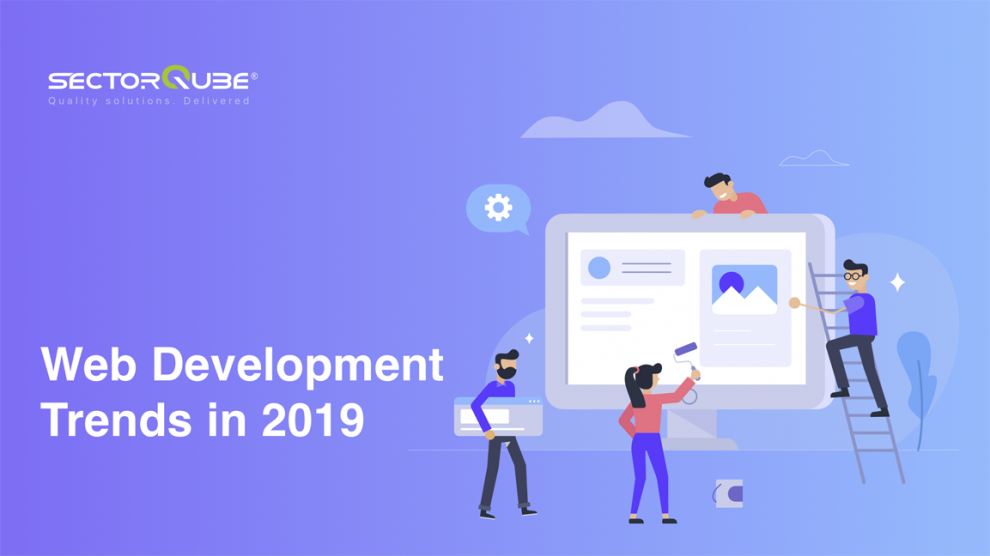 SECTORQUBE®
Quality solutions. Delivered

Web Development Trends in 2019